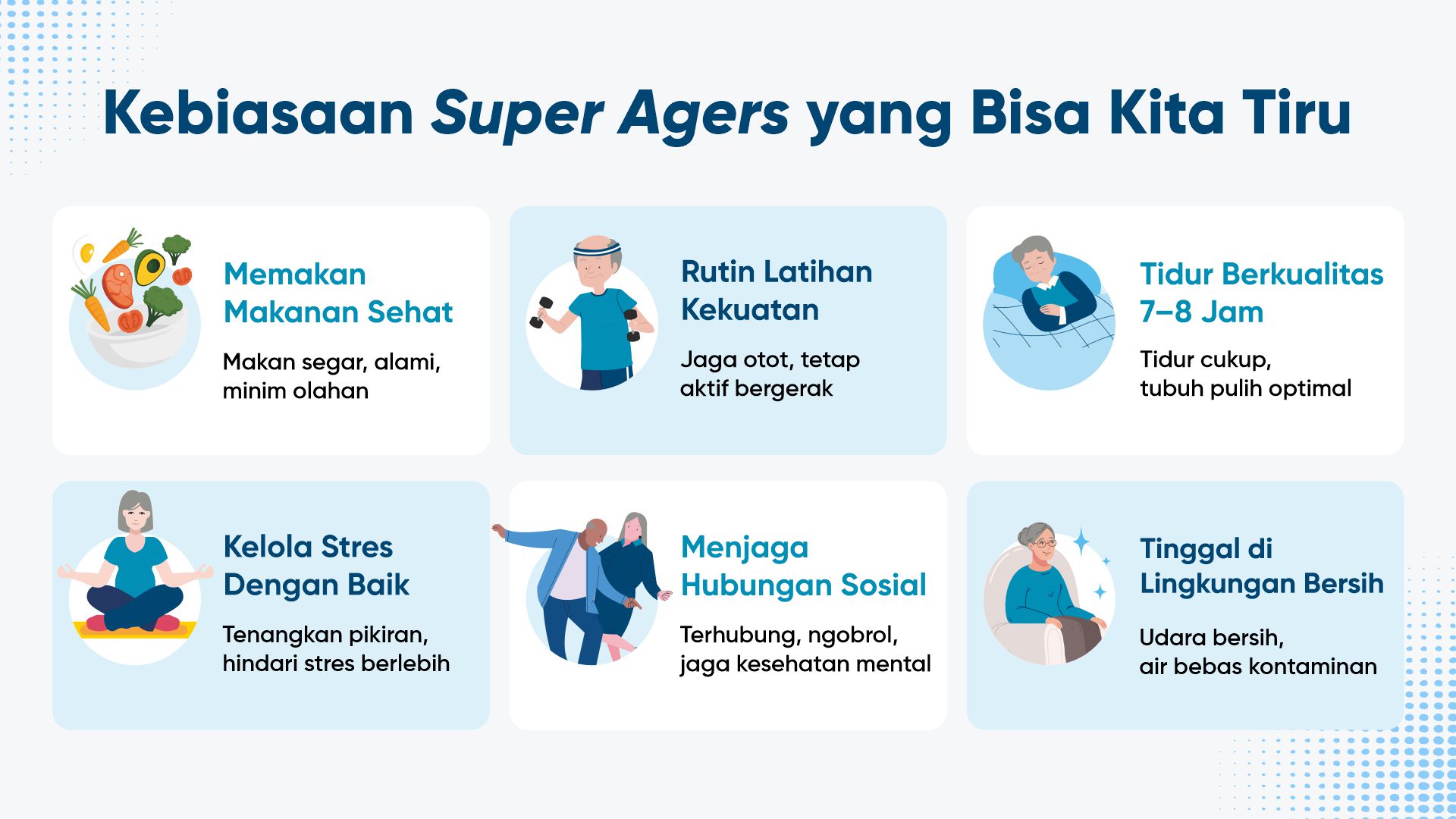 Kebiasaan Super Agers yang Bisa Kita Tiru

Memakan Makanan Sehat

Makan segar, alami, minim olahan

Rutin Latihan Kekuatan

Jaga otot, tetap aktif bergerak

Tidur Berkualitas 7–8 Jam

Tidur cukup, tubuh pulih optimal

Kelola Stres Dengan Baik

Tenangkan pikiran, hindari stres berlebih

Menjaga Hubungan Sosial

Terhubung, ngobrol, jaga kesehatan mental

Tinggal di Lingkungan Bersih

Udara bersih, air bebas kontaminan